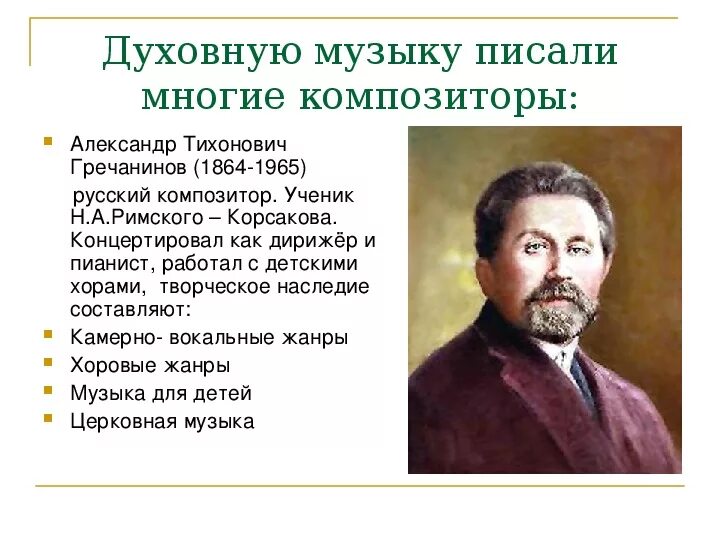 Духовную музыку писали многие композиторы:

Александр Тихонович Гречанинов (1864-1965)

русский композитор. Ученик Н.А.Римского – Корсакова. Концертировал как дирижёр и пианист, работал с детскими хорами, творческое наследие составляют:

Камерно- вокальные жанры

Хоровые жанры

Музыка для детей

Церковная музыка